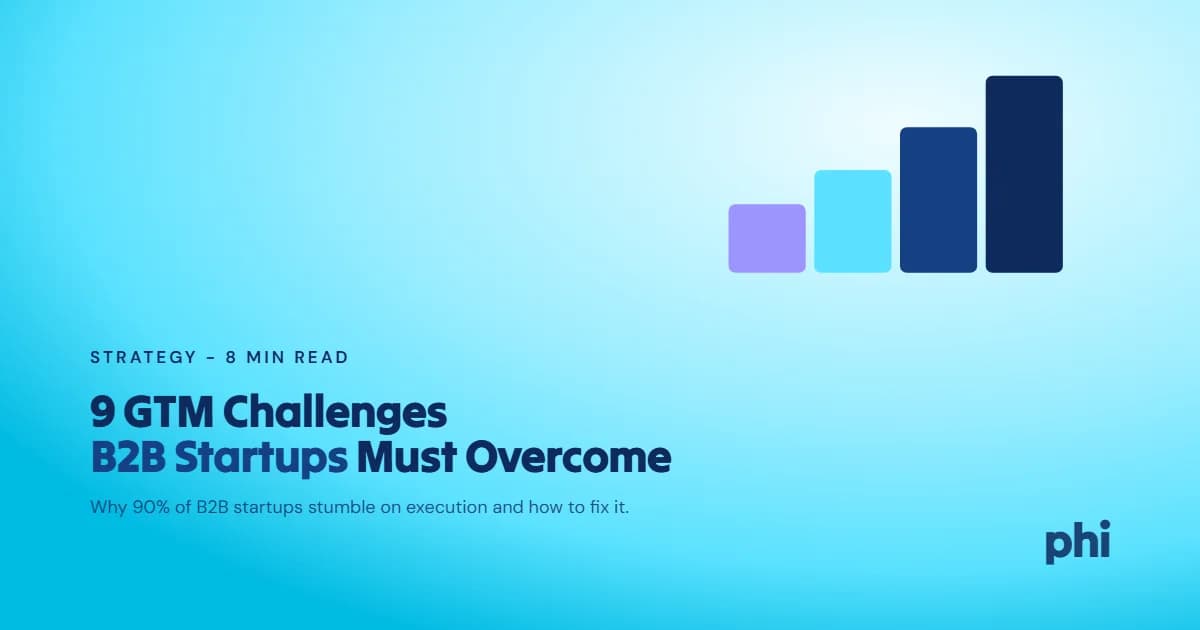 STRATEGY – 8 MIN READ

9 GTM Challenges
B2B Startups Must Overcome

Why 90% of B2B startups stumble on execution and how to fix it.

phi